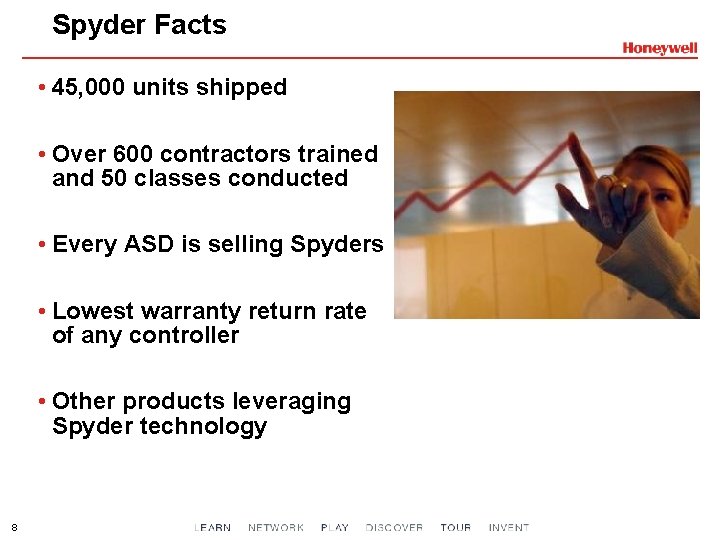 Spyder Facts

Honeywell

• 45,000 units shipped

• Over 600 contractors trained and 50 classes conducted

• Every ASD is selling Spyders

• Lowest warranty return rate of any controller

• Other products leveraging Spyder technology

8

LEARN NETWORK PLAY DISCOVER TOUR INVENT